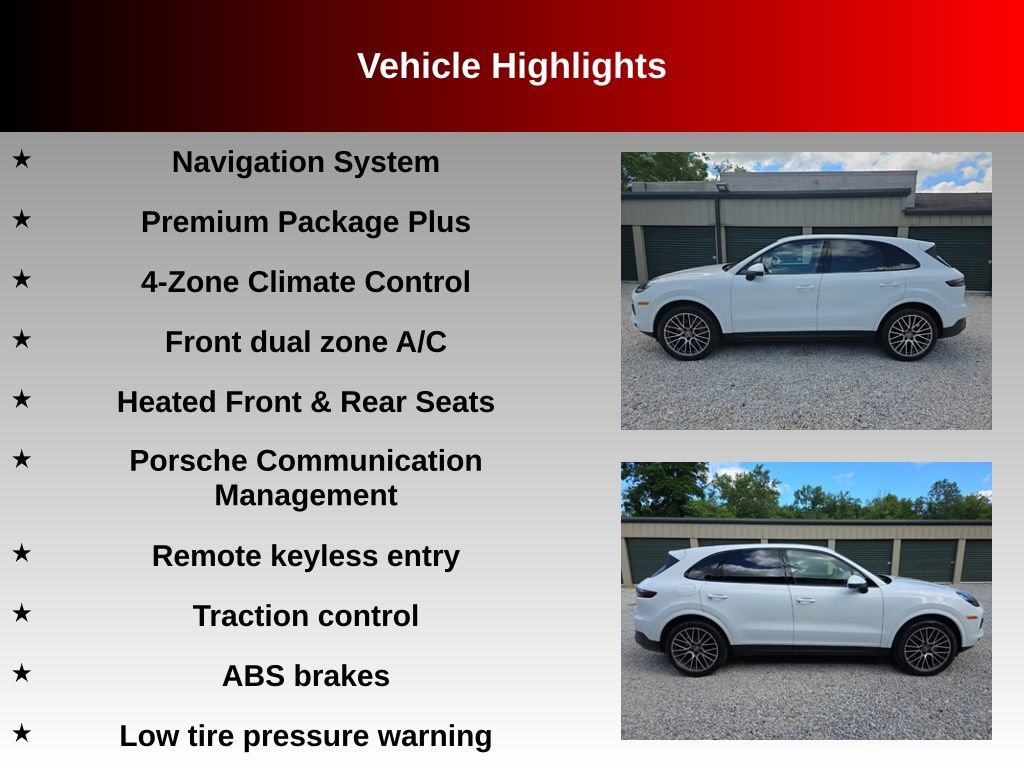 Vehicle Highlights

★ Navigation System

★ Premium Package Plus

★ 4-Zone Climate Control

★ Front dual zone A/C

★ Heated Front & Rear Seats

★ Porsche Communication Management

★ Remote keyless entry

★ Traction control

★ ABS brakes

★ Low tire pressure warning